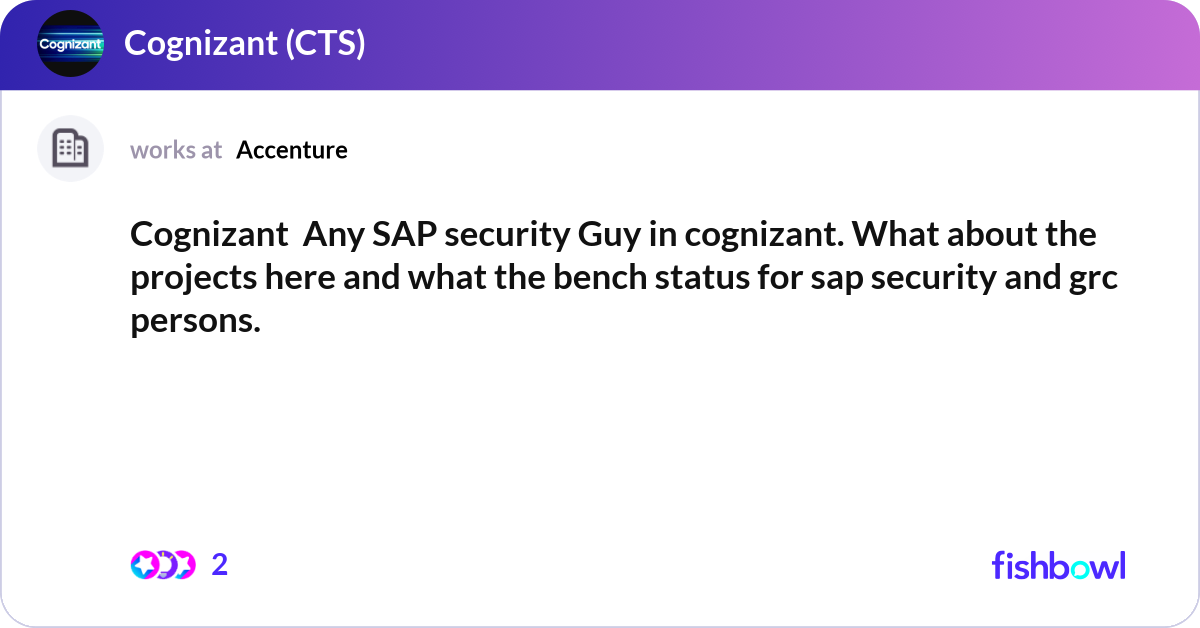 Cognizant

Cognizant (CTS)

works at Accenture

Cognizant  Any SAP security Guy in cognizant. What about the projects here and what the bench status for sap security and grc persons.

2

fishbowl